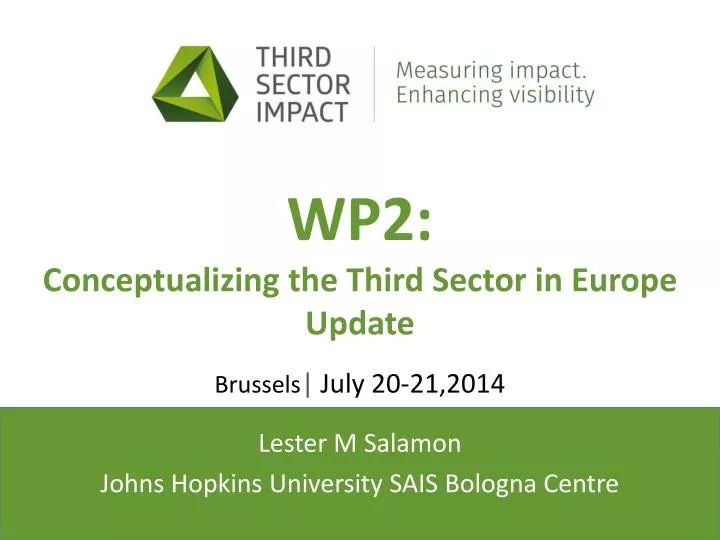 THIRD SECTOR IMPACT

Measuring impact.
Enhancing visibility

WP2:
Conceptualizing the Third Sector in Europe
Update

Brussels| July 20-21,2014

Lester M Salamon
Johns Hopkins University SAIS Bologna Centre